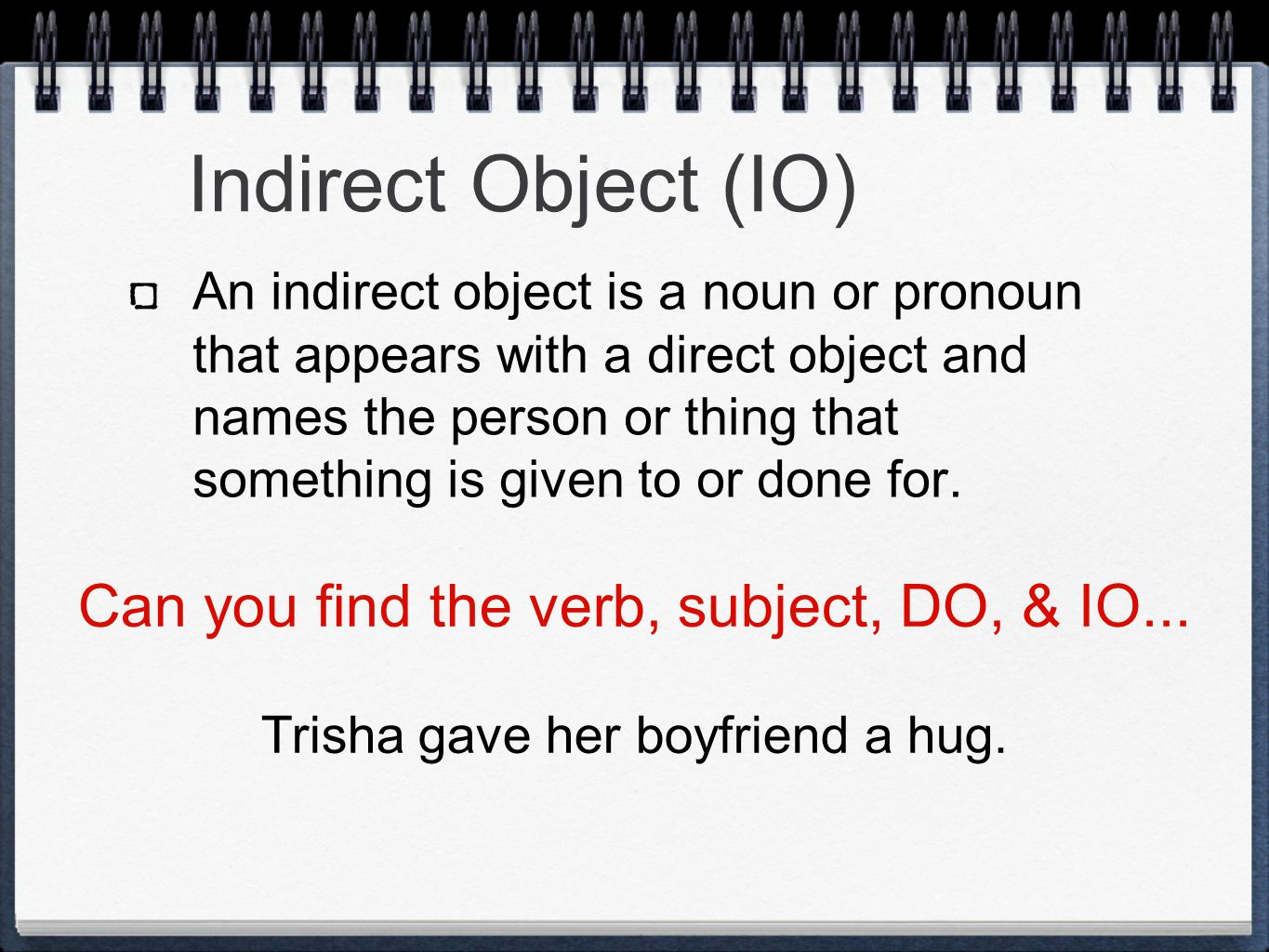 Indirect Object (IO)

An indirect object is a noun or pronoun that appears with a direct object and names the person or thing that something is given to or done for.

Can you find the verb, subject, DO, & IO...

Trisha gave her boyfriend a hug.